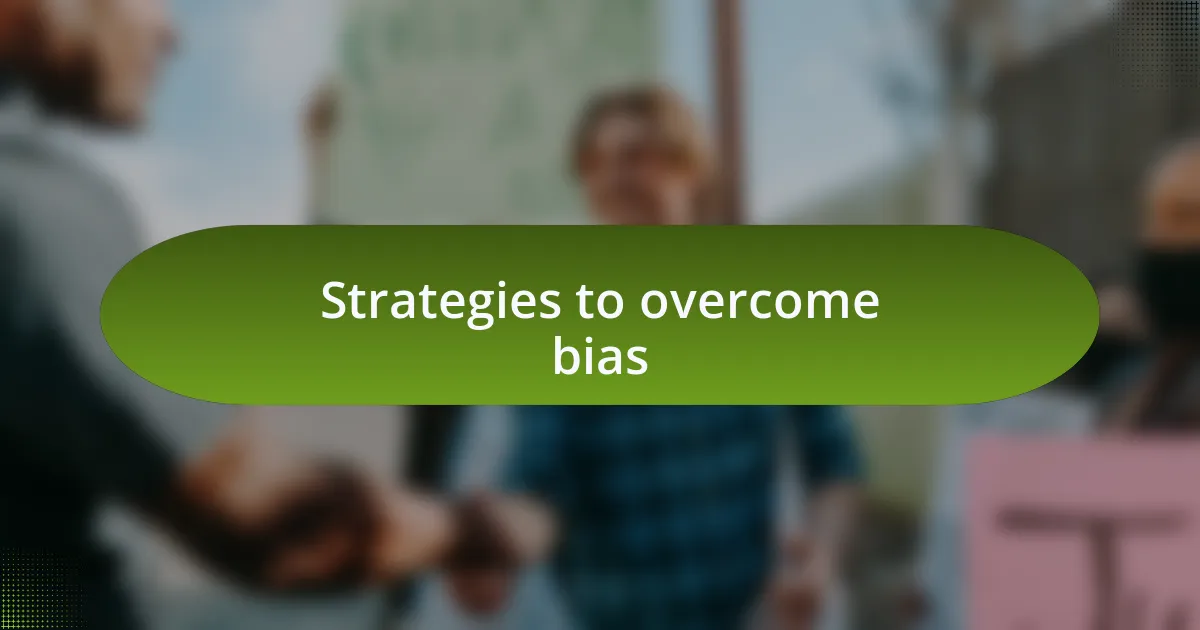 Strategies to overcome bias